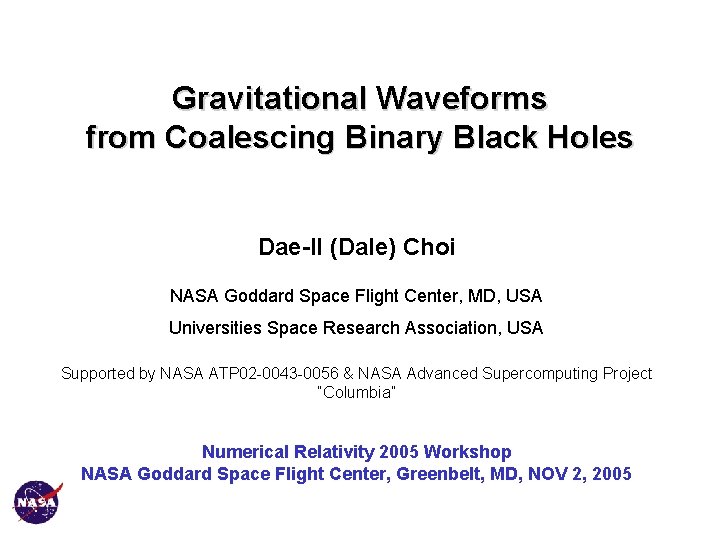 Gravitational Waveforms
from Coalescing Binary Black Holes

Dae-Il (Dale) Choi

NASA Goddard Space Flight Center, MD, USA

Universities Space Research Association, USA

Supported by NASA ATP02-0043-0056 & NASA Advanced Supercomputing Project "Columbia"

Numerical Relativity 2005 Workshop
NASA Goddard Space Flight Center, Greenbelt, MD, NOV 2, 2005

NASA